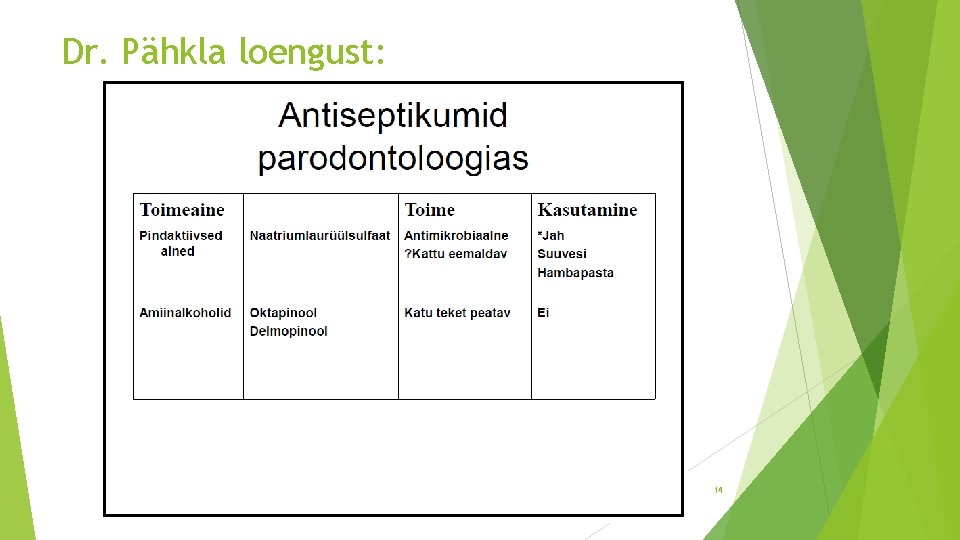 Dr. Pähkla loengust:

Antiseptikumid parodontoloogias

| Toimeaine | | Toime | Kasutamine |
|---|---|---|---|
| Pindaktiivsed ained | Naatriumlaurüülsulfaat | Antimikrobiaalne ?Kattu eemaldav | *Jah Suuvesi Hambapasta |
| Amiinalkoholid | Oktapinool Delmopinool | Katu teket peatav | Ei |

14